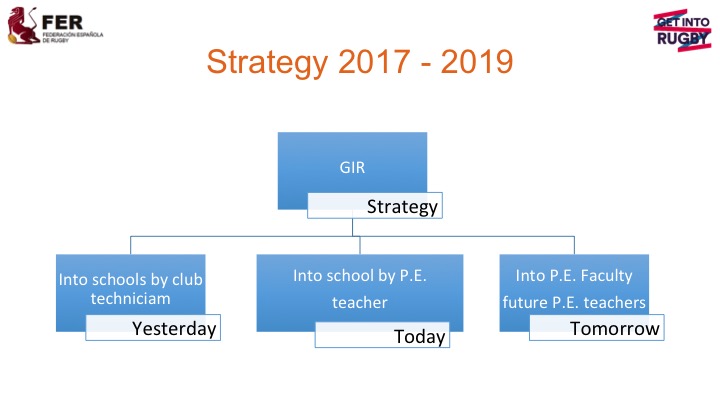 FER
FEDERACIÓN ESPAÑOLA DE RUGBY

GET INTO RUGBY

Strategy 2017 - 2019

GIR

Strategy

Into schools by club techniciam

Yesterday

Into school by P.E. teacher

Today

Into P.E. Faculty future P.E. teachers

Tomorrow